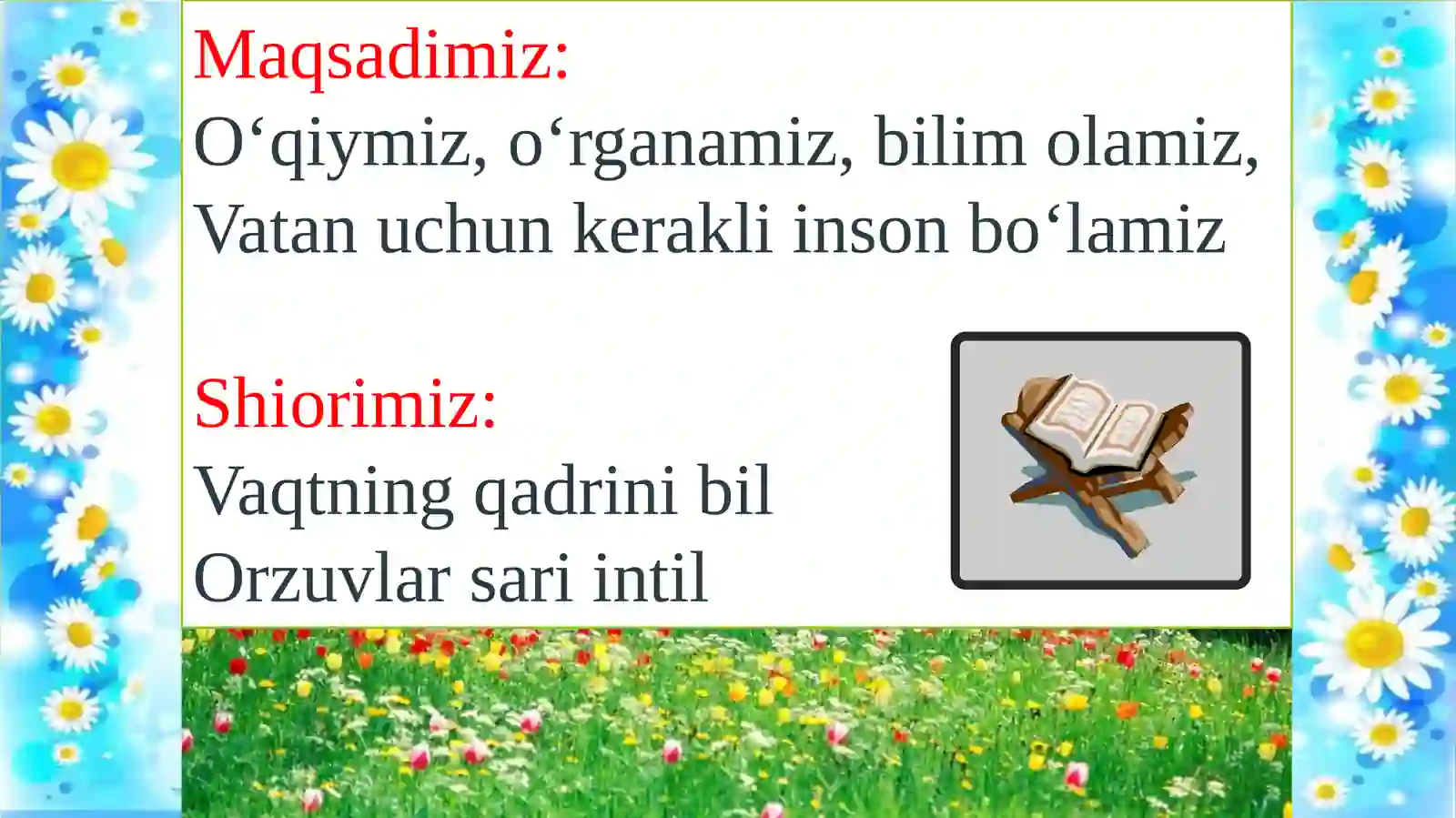 Maqsadimiz:
O‘qiymiz, o‘rganamiz, bilim olamiz,
Vatan uchun kerakli inson bo‘lamiz

Shiorimiz:
Vaqtning qadrini bil
Orzuvlar sari intil